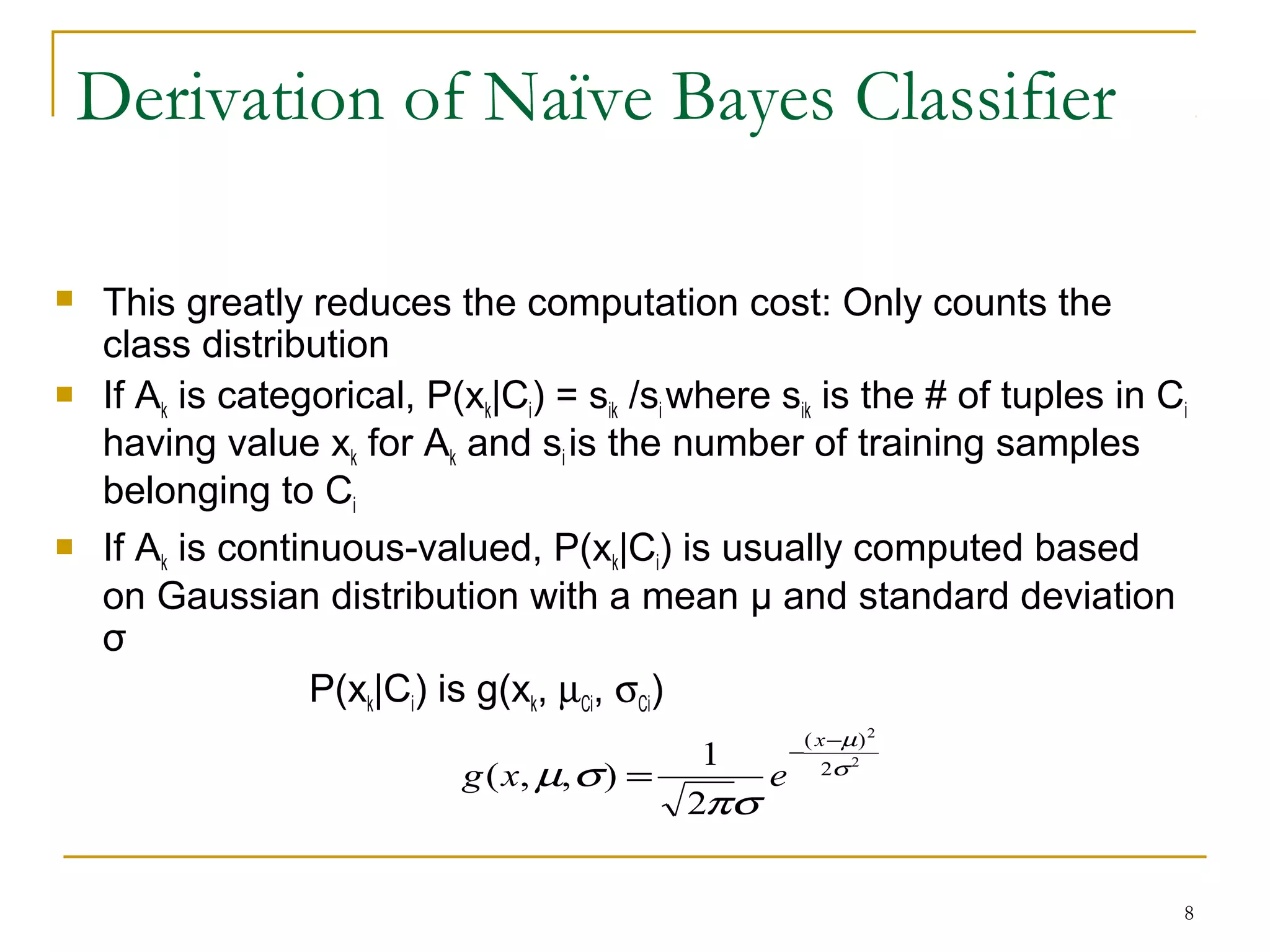 Derivation of Naïve Bayes Classifier

This greatly reduces the computation cost: Only counts the class distribution

If $A_k$ is categorical, $P(x_k|C_i) = s_{ik} / s_i$ where $s_{ik}$ is the # of tuples in $C_i$ having value $x_k$ for $A_k$ and $s_i$ is the number of training samples belonging to $C_i$

If $A_k$ is continuous-valued, $P(x_k|C_i)$ is usually computed based on Gaussian distribution with a mean μ and standard deviation σ

$P(x_k|C_i)$ is $g(x_k, \mu_{Ci}, \sigma_{Ci})$

$g(x, \mu, \sigma) = \frac{1}{\sqrt{2\pi}\sigma} e^{-\frac{(x-\mu)^2}{2\sigma^2}}$

8